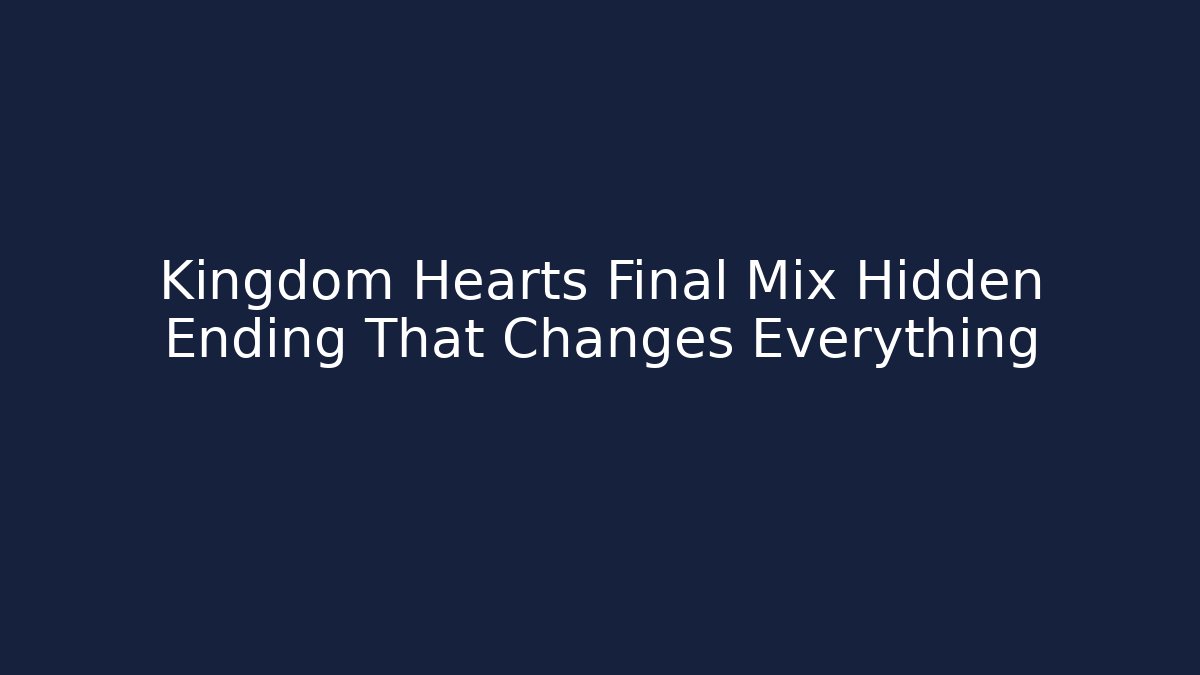 Kingdom Hearts Final Mix Hidden Ending That Changes Everything